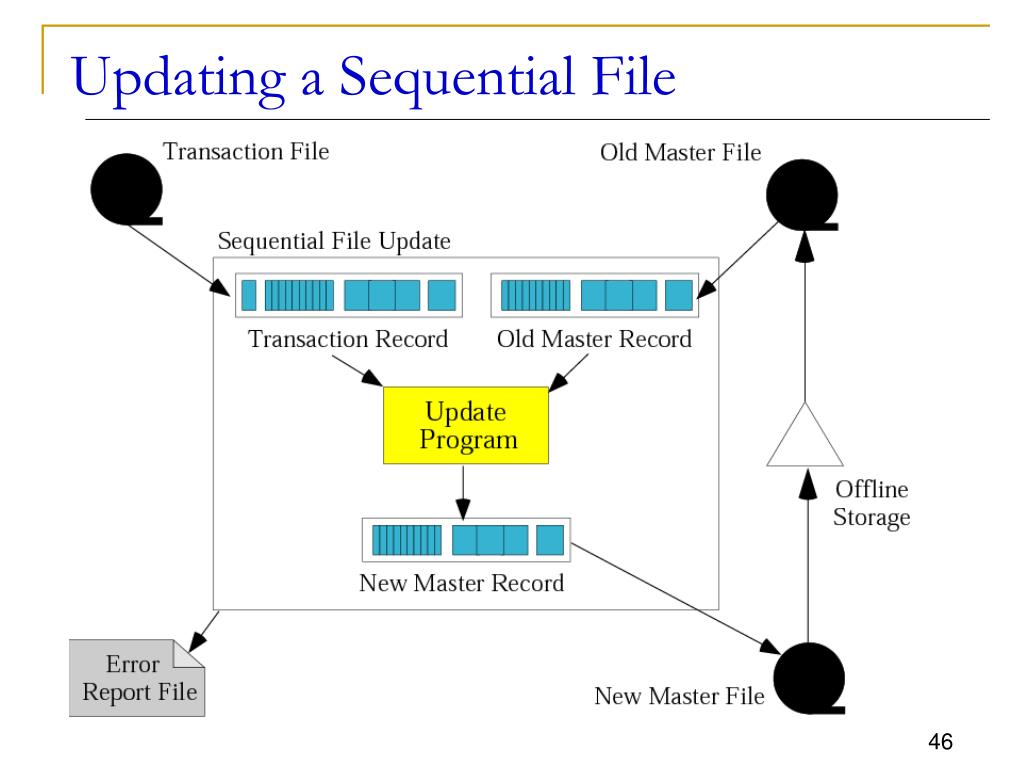 Updating a Sequential File

Transaction File

Old Master File

Sequential File Update

Transaction Record

Old Master Record

Update Program

New Master Record

Offline Storage

Error Report File

New Master File

46